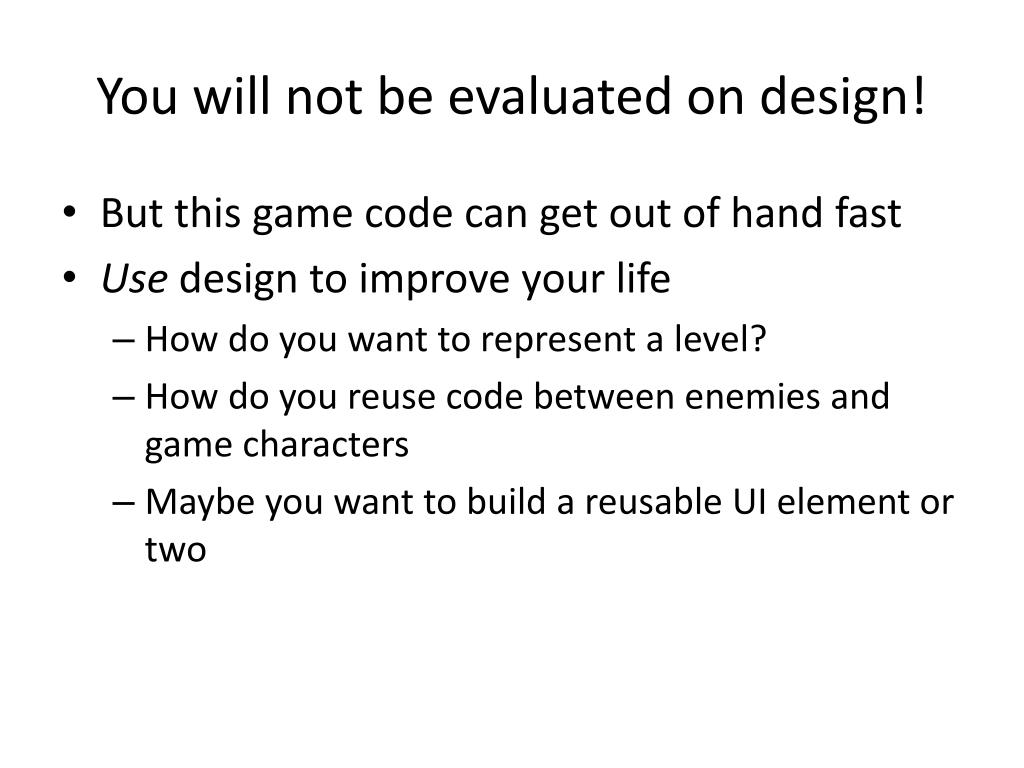 You will not be evaluated on design!

• But this game code can get out of hand fast
• Use design to improve your life
– How do you want to represent a level?
– How do you reuse code between enemies and game characters
– Maybe you want to build a reusable UI element or two